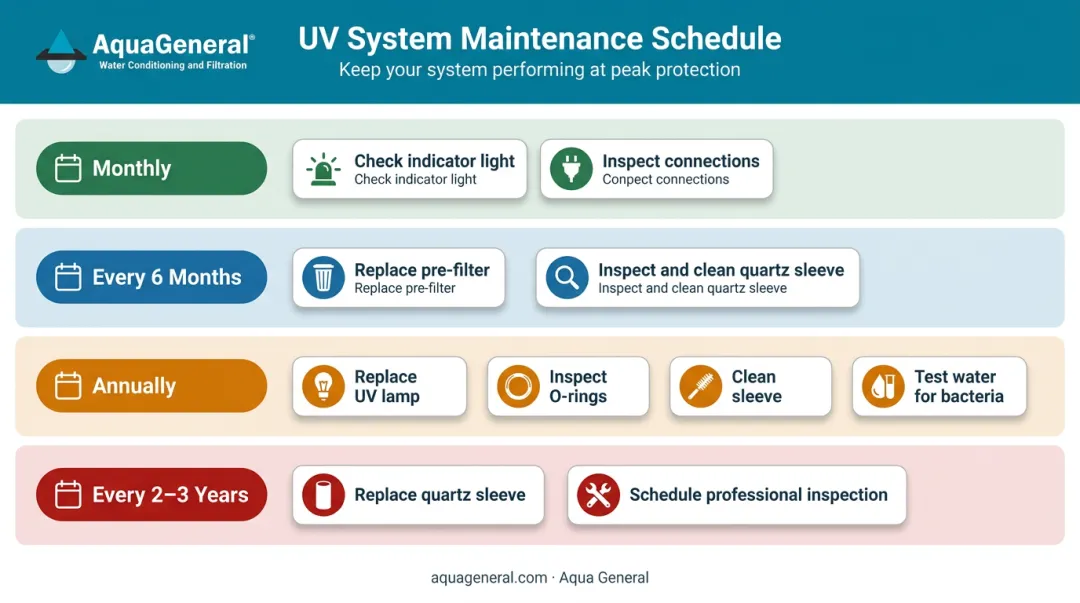 AquaGeneral®
Water Conditioning and Filtration

UV System Maintenance Schedule
Keep your system performing at peak protection

Monthly

Check indicator light
Check indicator light

Inspect connections
Conpect connections

Every 6 Months

Replace pre-filter
Replace pre-filter

Inspect and clean quartz sleeve
Inspect and clean quartz sleeve

Annually

Replace UV lamp

Inspect O-rings

Clean sleeve

Test water for bacteria

Every 2–3 Years

Replace quartz sleeve

Schedule professional inspection

aquageneral.com · Aqua General